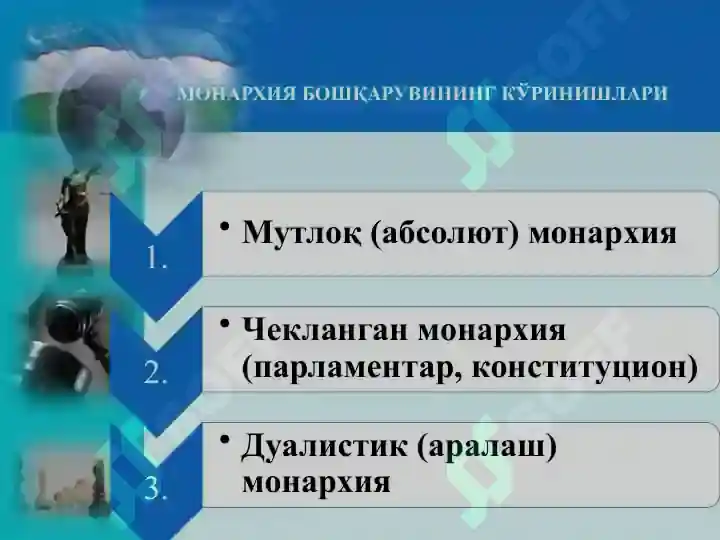 МОНАРХИЯ БОШҚАРУВИНИНГ КЎРИНИШЛАРИ

1.

• Мутлоқ (абсолют) монархия

2.

• Чекланган монархия (парламентар, конституцион)

3.

• Дуалистик (аралаш) монархия